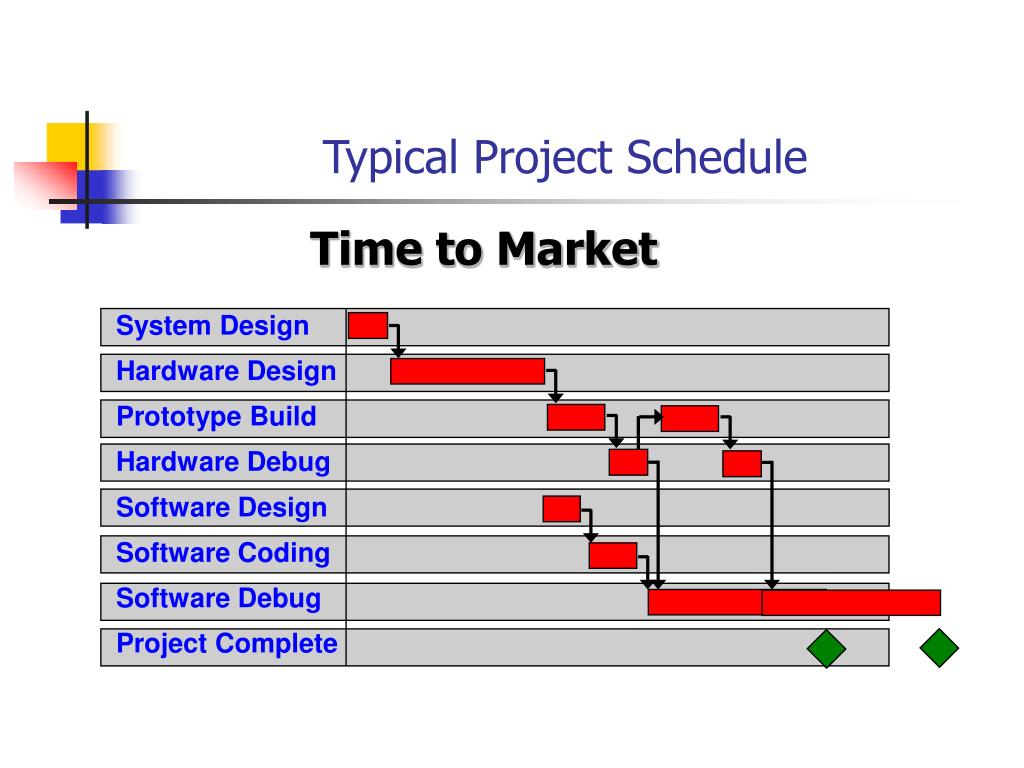 Typical Project Schedule

Time to Market

System Design
Hardware Design
Prototype Build
Hardware Debug
Software Design
Software Coding
Software Debug
Project Complete